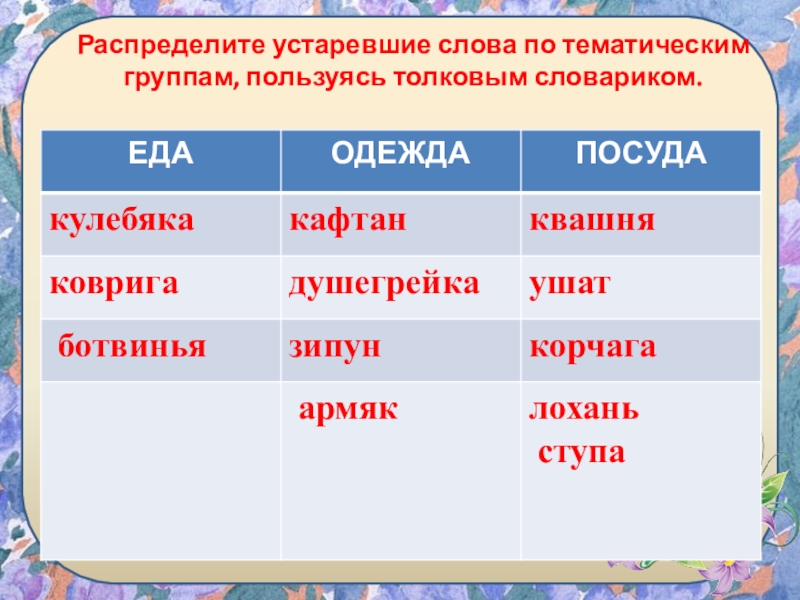 Распределите устаревшие слова по тематическим группам, пользуясь толковым словариком.

| ЕДА | ОДЕЖДА | ПОСУДА |
|---|---|---|
| кулебяка | кафтан | квашня |
| коврига | душегрейка | ушат |
| ботвинья | зипун | корчага |
| | армяк | лохань ступа |